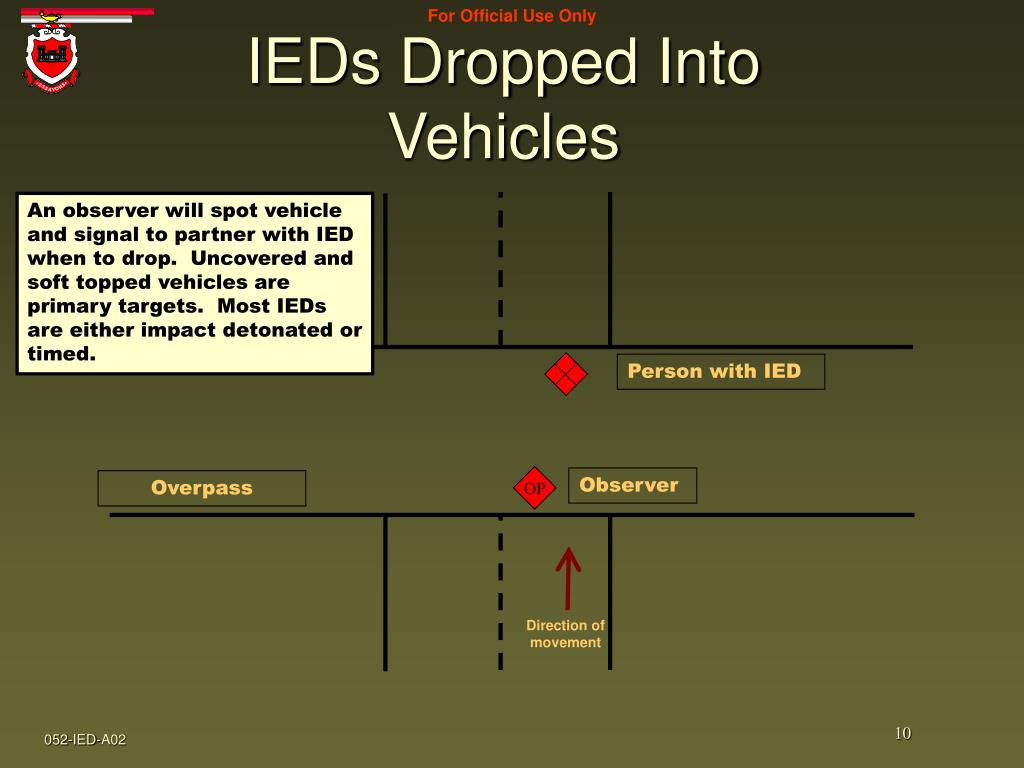 For Official Use Only

IEDs Dropped Into Vehicles

An observer will spot vehicle and signal to partner with IED when to drop. Uncovered and soft topped vehicles are primary targets. Most IEDs are either impact detonated or timed.

Person with IED

Overpass

OP

Observer

Direction of movement

052-IED-A02

10